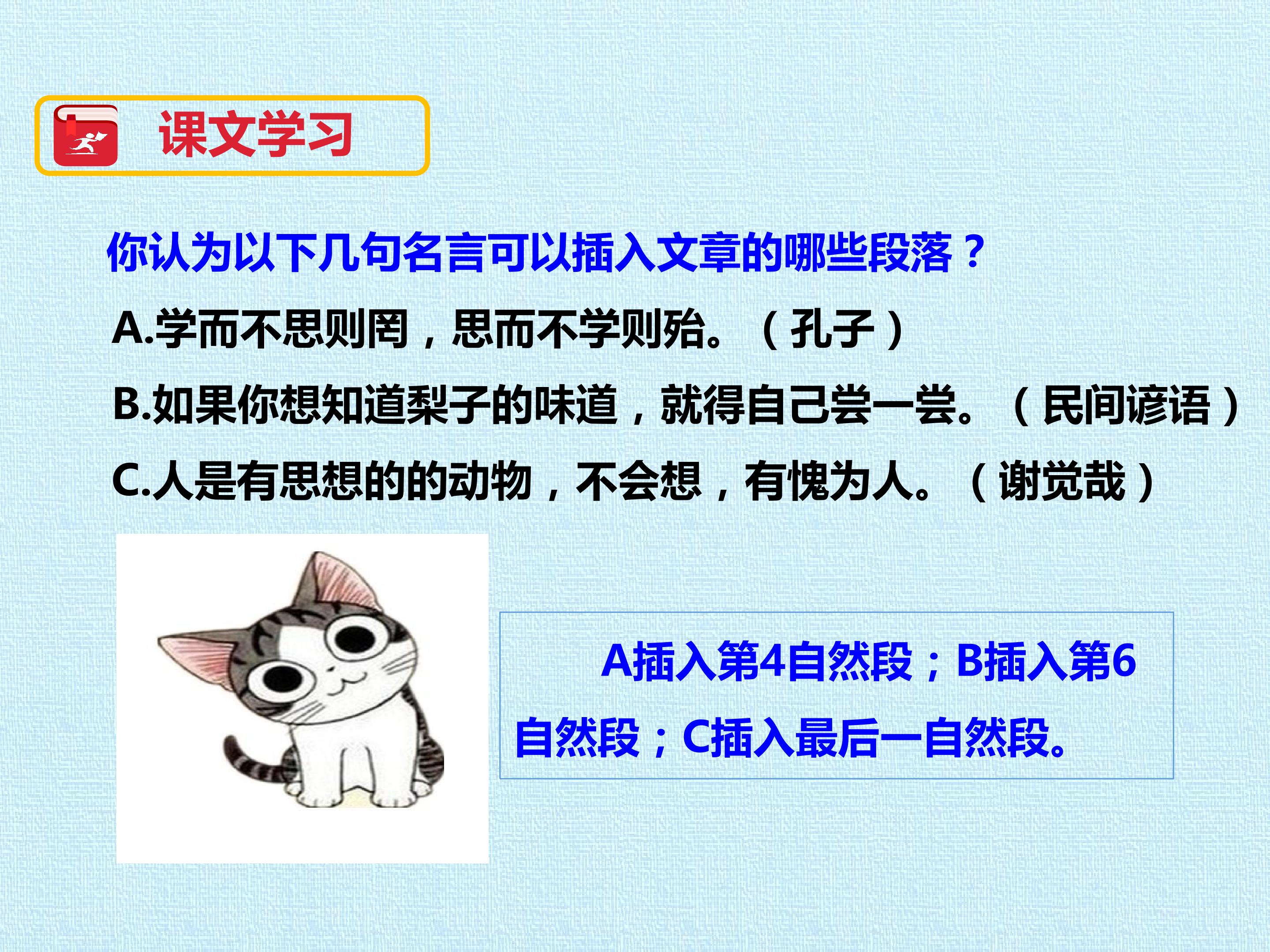 课文学习

你认为以下几句名言可以插入文章的哪些段落？

A.学而不思则罔，思而不学则殆。（孔子）

B.如果你想知道梨子的味道，就得自己尝一尝。（民间谚语）

C.人是有思想的的动物，不会想，有愧为人。（谢觉哉）

A插入第4自然段；B插入第6自然段；C插入最后一自然段。